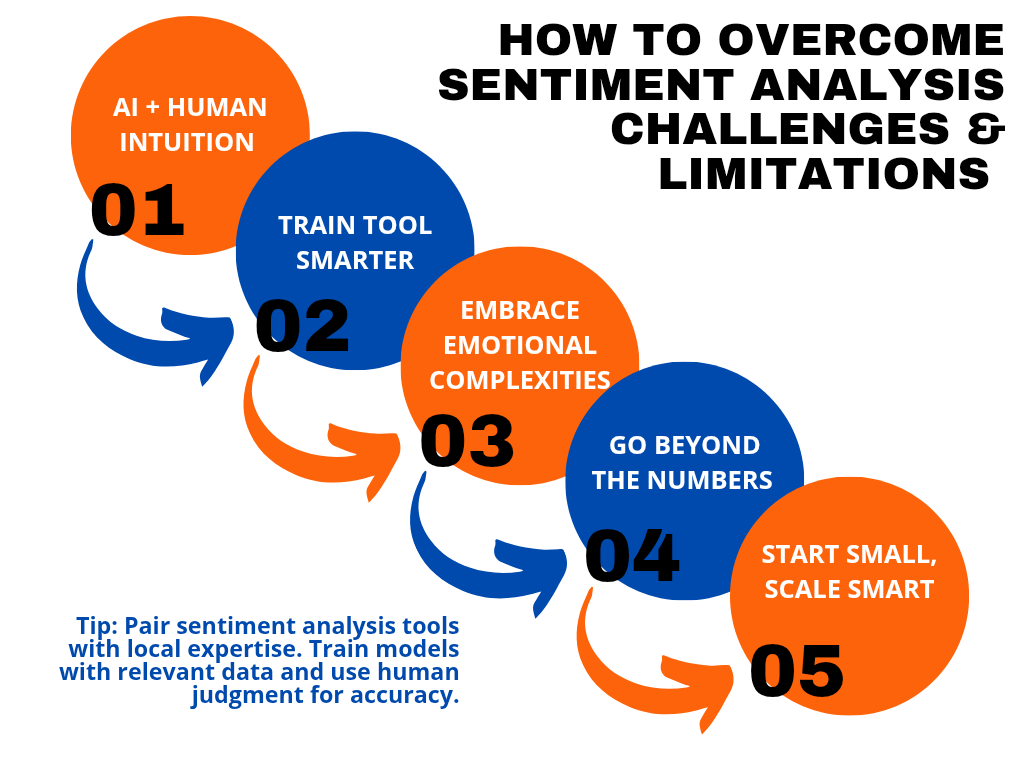 HOW TO OVERCOME SENTIMENT ANALYSIS CHALLENGES & LIMITATIONS

AI + HUMAN INTUITION
01

TRAIN TOOL SMARTER
02

EMBRACE EMOTIONAL COMPLEXITIES
03

GO BEYOND THE NUMBERS
04

START SMALL, SCALE SMART
05

Tip: Pair sentiment analysis tools with local expertise. Train models with relevant data and use human judgment for accuracy.